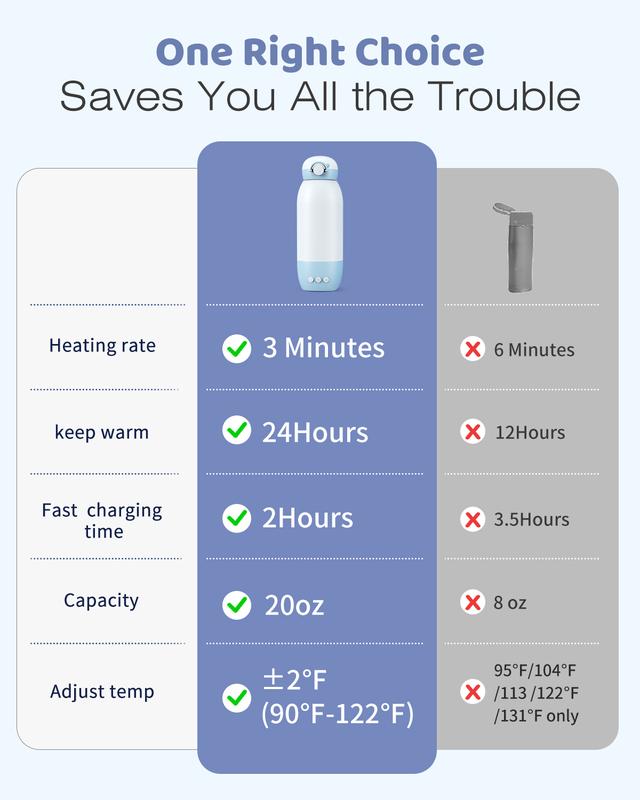 One Right Choice
Saves You All the Trouble

| | | |
|---|---|---|
| Heating rate | 3 Minutes | 6 Minutes |
| keep warm | 24Hours | 12Hours |
| Fast charging time | 2Hours | 3.5Hours |
| Capacity | 20oz | 8 oz |
| Adjust temp | ±2°F (90°F-122°F) | 95°F/104°F /113 /122°F /131°F only |